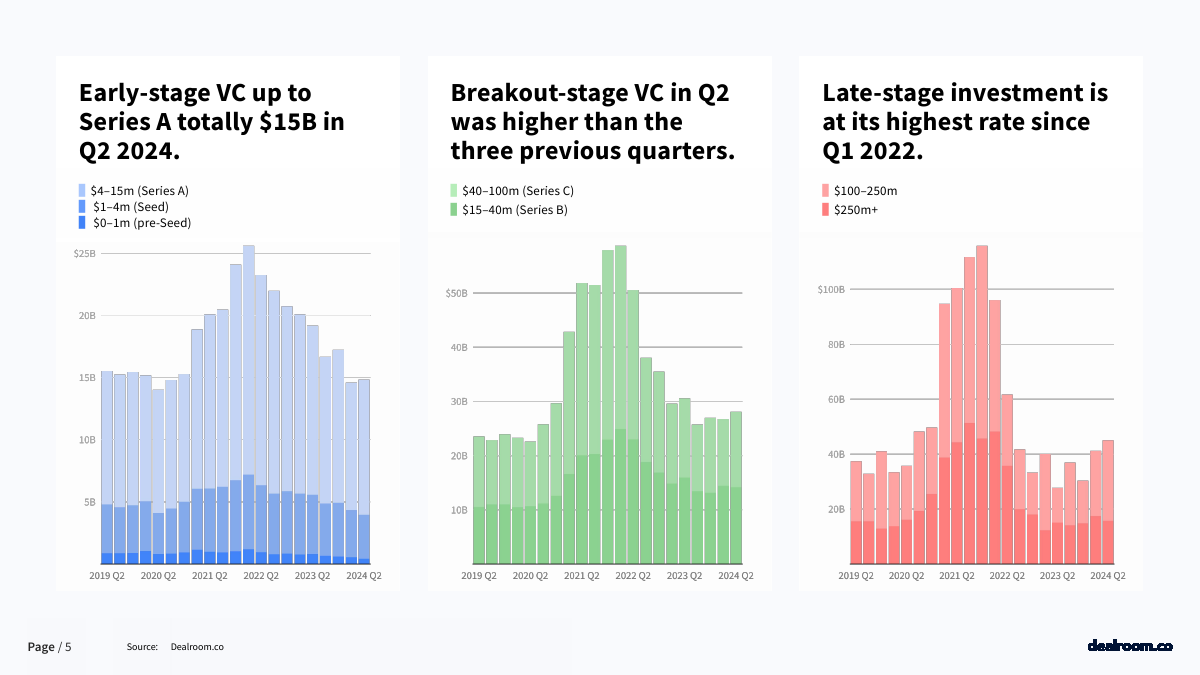 Early-stage VC up to Series A totally $15B in Q2 2024.

$4–15m (Series A)
$1–4m (Seed)
$0–1m (pre-Seed)

$25B
20B
15B
10B
5B
2019 Q2
2020 Q2
2021 Q2
2022 Q2
2023 Q2
2024 Q2

Breakout-stage VC in Q2 was higher than the three previous quarters.

$40–100m (Series C)
$15–40m (Series B)

$50B
40B
30B
20B
10B
2019 Q2
2020 Q2
2021 Q2
2022 Q2
2023 Q2
2024 Q2

Late-stage investment is at its highest rate since Q1 2022.

$100–250m
$250m+

$100B
80B
60B
40B
20B
2019 Q2
2020 Q2
2021 Q2
2022 Q2
2023 Q2
2024 Q2

Page / 5
Source: Dealroom.co
dealroom.co